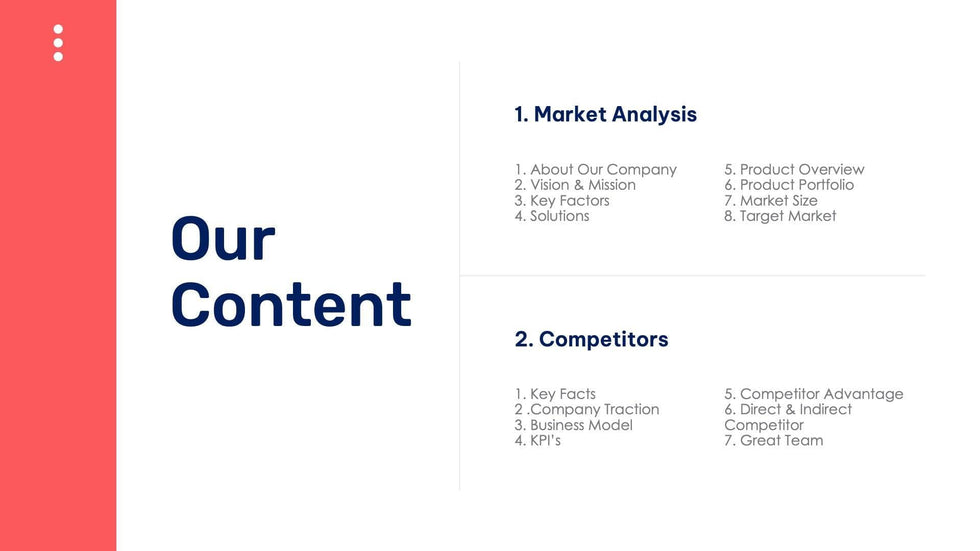 Our Content

1. Market Analysis

1. About Our Company
2. Vision & Mission
3. Key Factors
4. Solutions

5. Product Overview
6. Product Portfolio
7. Market Size
8. Target Market

2. Competitors

1. Key Facts
2 .Company Traction
3. Business Model
4. KPI's

5. Competitor Advantage
6. Direct & Indirect Competitor
7. Great Team